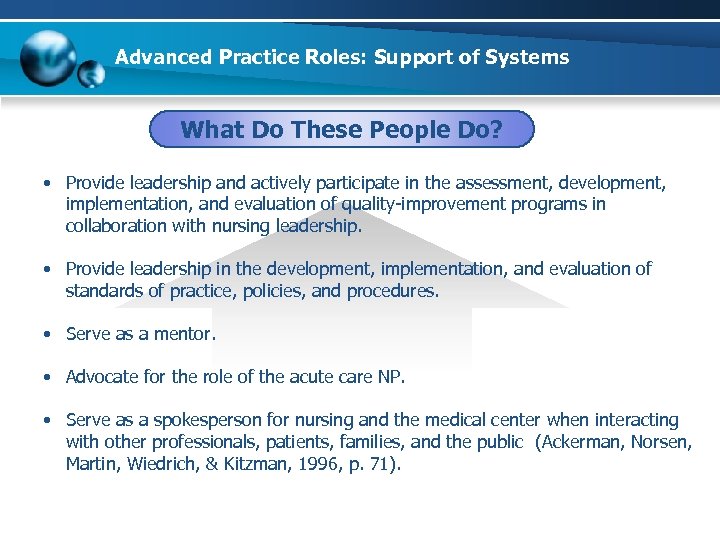 Advanced Practice Roles: Support of Systems

What Do These People Do?

• Provide leadership and actively participate in the assessment, development, implementation, and evaluation of quality-improvement programs in collaboration with nursing leadership.

• Provide leadership in the development, implementation, and evaluation of standards of practice, policies, and procedures.

• Serve as a mentor.

• Advocate for the role of the acute care NP.

• Serve as a spokesperson for nursing and the medical center when interacting with other professionals, patients, families, and the public (Ackerman, Norsen, Martin, Wiedrich, & Kitzman, 1996, p. 71).